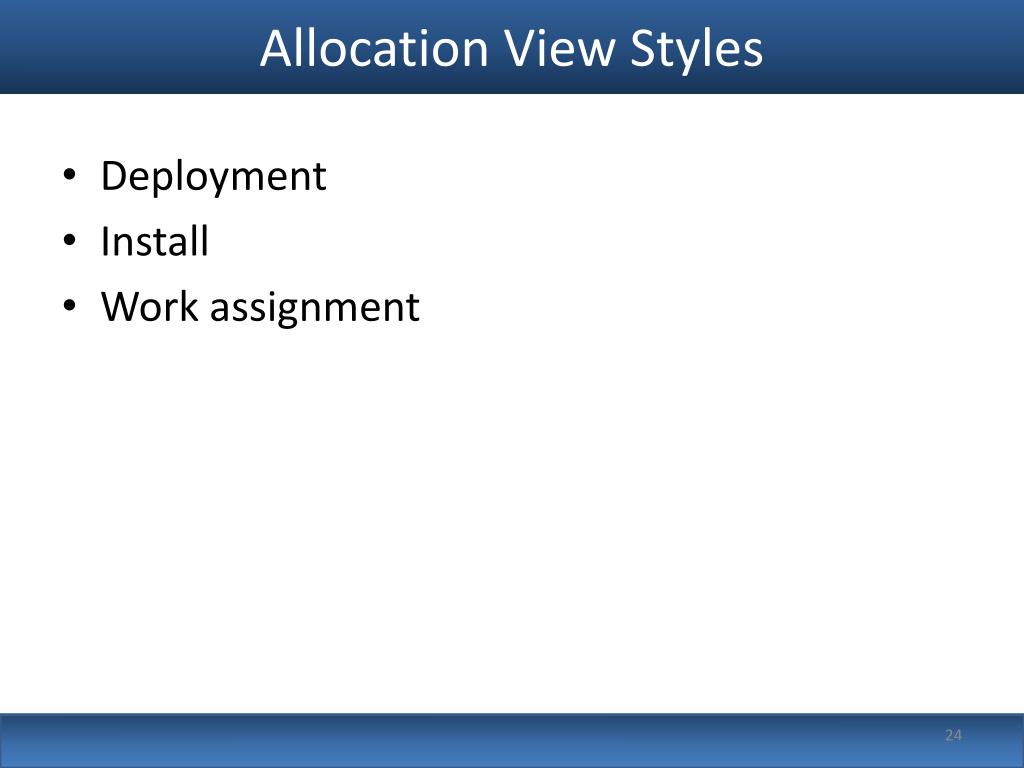 Allocation View Styles

• Deployment
• Install
• Work assignment

24